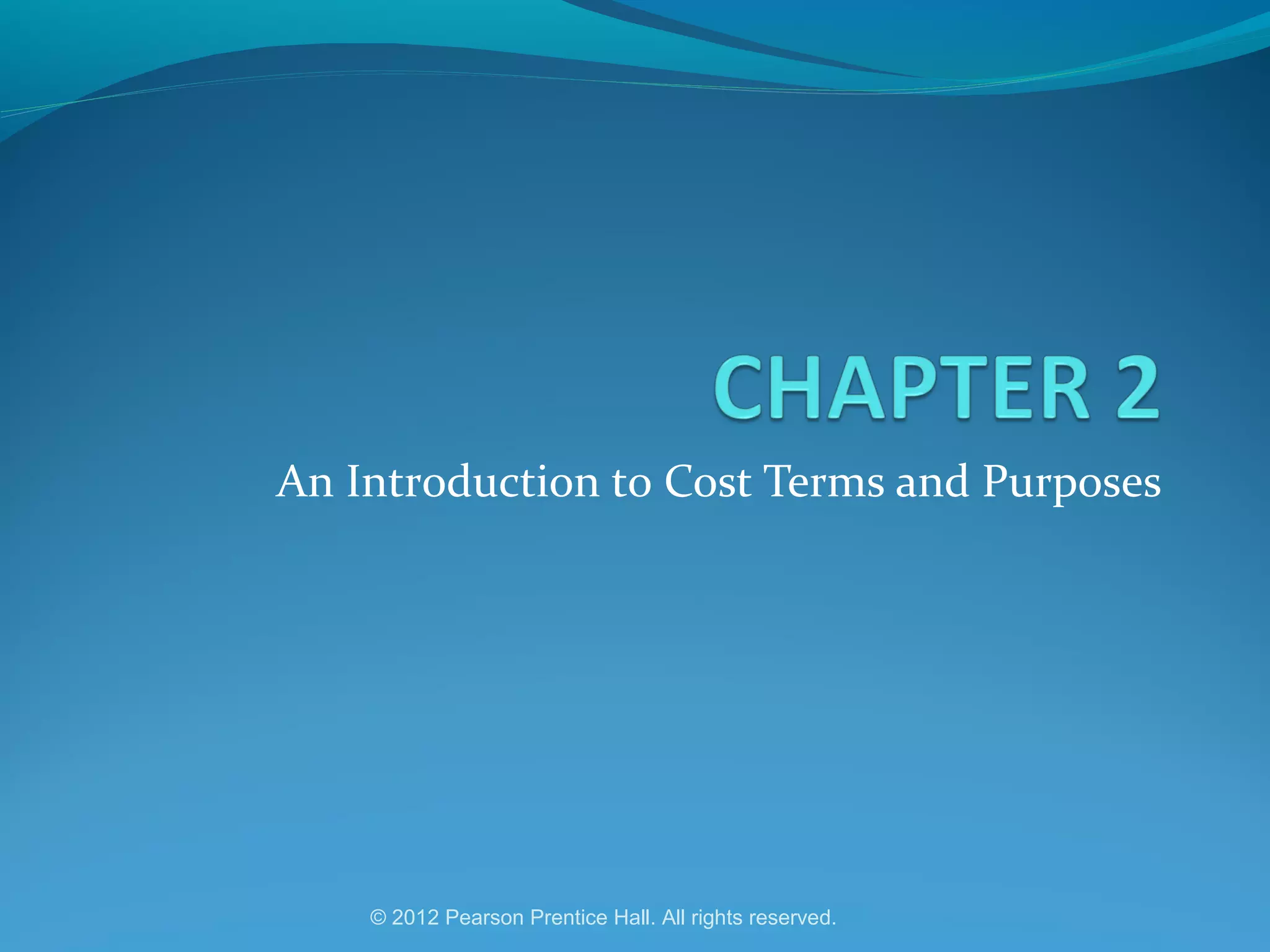 CHAPTER 2

An Introduction to Cost Terms and Purposes

© 2012 Pearson Prentice Hall. All rights reserved.